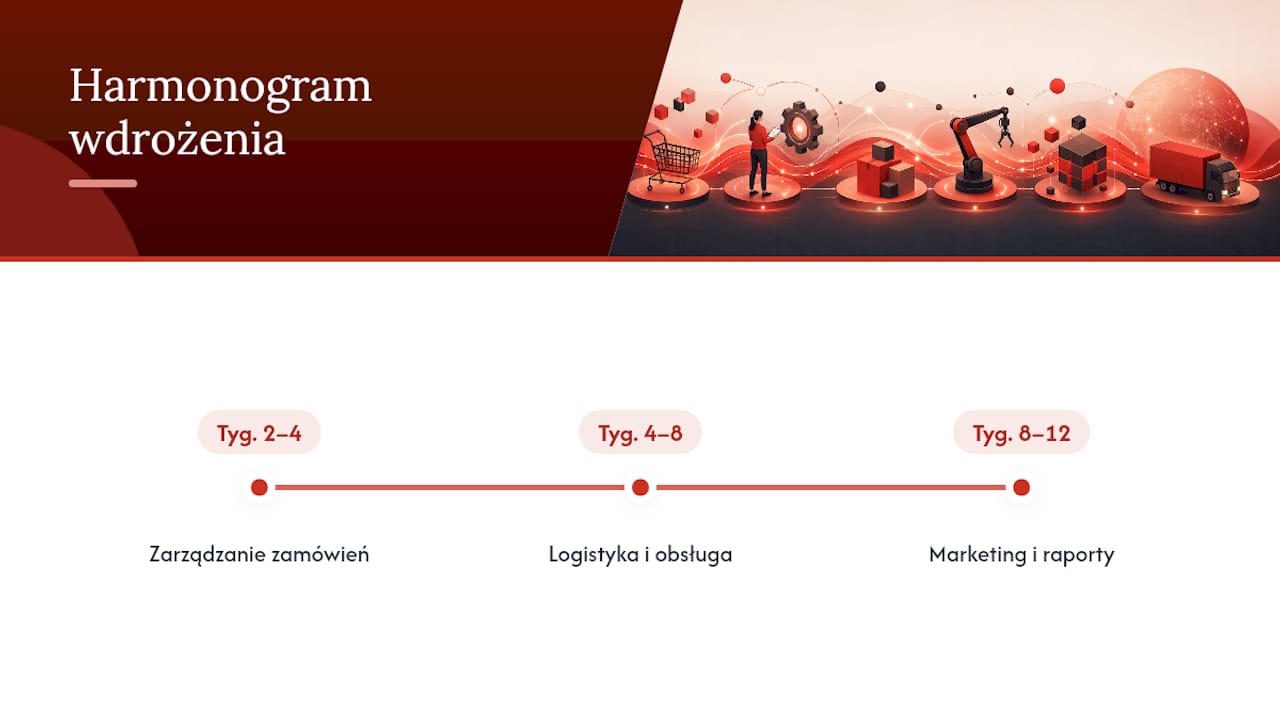 Harmonogram wdrożenia

Tyg. 2–4

Zarządzanie zamówień

Tyg. 4–8

Logistyka i obsługa

Tyg. 8–12

Marketing i raporty